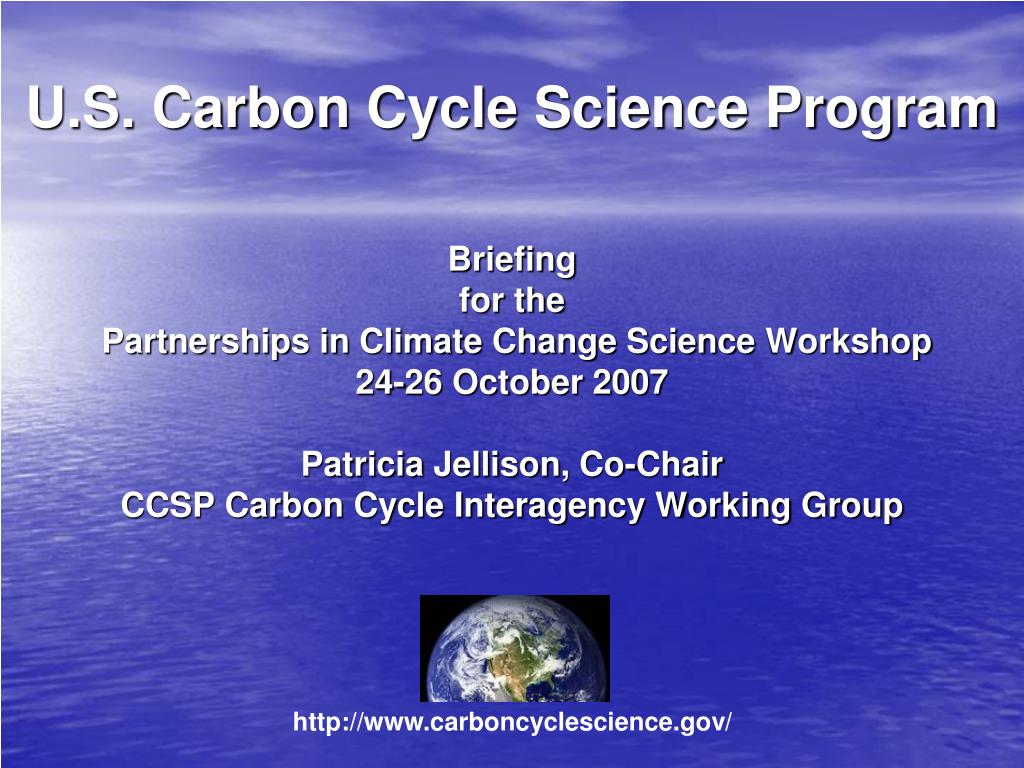 U.S. Carbon Cycle Science Program

Briefing
for the
Partnerships in Climate Change Science Workshop
24-26 October 2007

Patricia Jellison, Co-Chair
CCSP Carbon Cycle Interagency Working Group

http://www.carboncyclescience.gov/